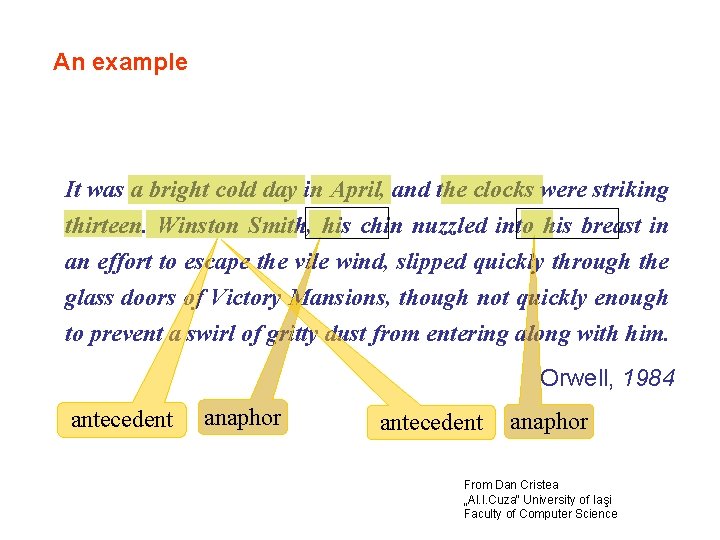 An example

It was a bright cold day in April, and the clocks were striking thirteen. Winston Smith, his chin nuzzled into his breast in an effort to escape the vile wind, slipped quickly through the glass doors of Victory Mansions, though not quickly enough to prevent a swirl of gritty dust from entering along with him.

Orwell, 1984

antecedent

anaphor

antecedent

anaphor

From Dan Cristea
„Al.I.Cuza" University of Iaşi
Faculty of Computer Science